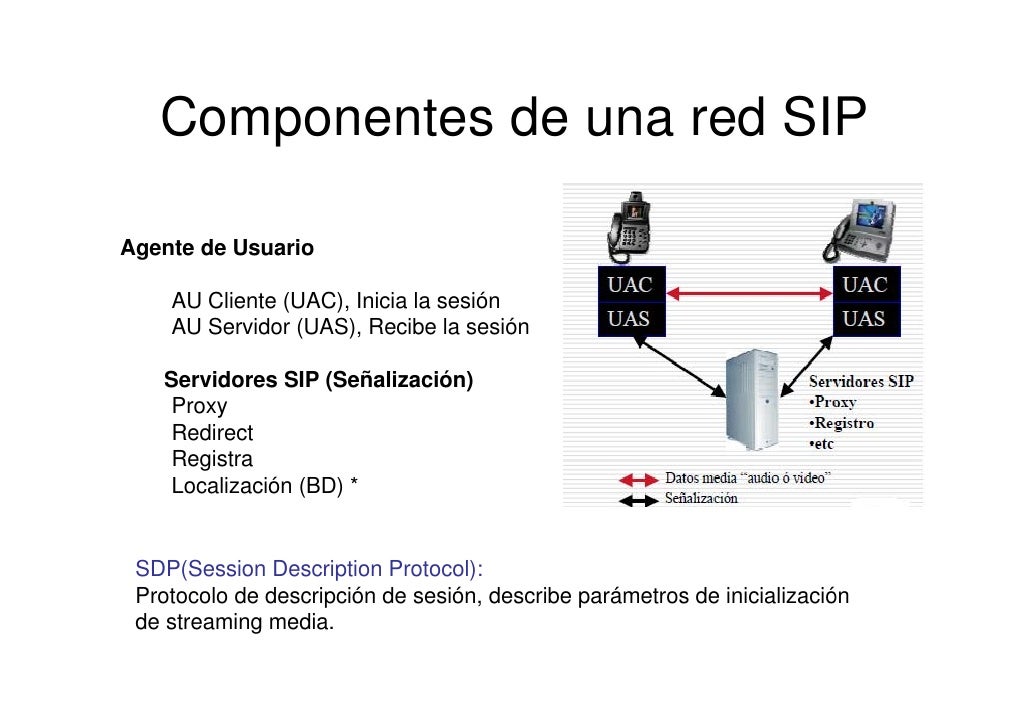 Componentes de una red SIP

Agente de Usuario

AU Cliente (UAC), Inicia la sesión
AU Servidor (UAS), Recibe la sesión

Servidores SIP (Señalización)
Proxy
Redirect
Registra
Localización (BD) *

UAC
UAS
UAC
UAS

Servidores SIP
•Proxy
•Registro
•etc

Datos media "audio ó video"
Señalización

SDP(Session Description Protocol):
Protocolo de descripción de sesión, describe parámetros de inicialización de streaming media.